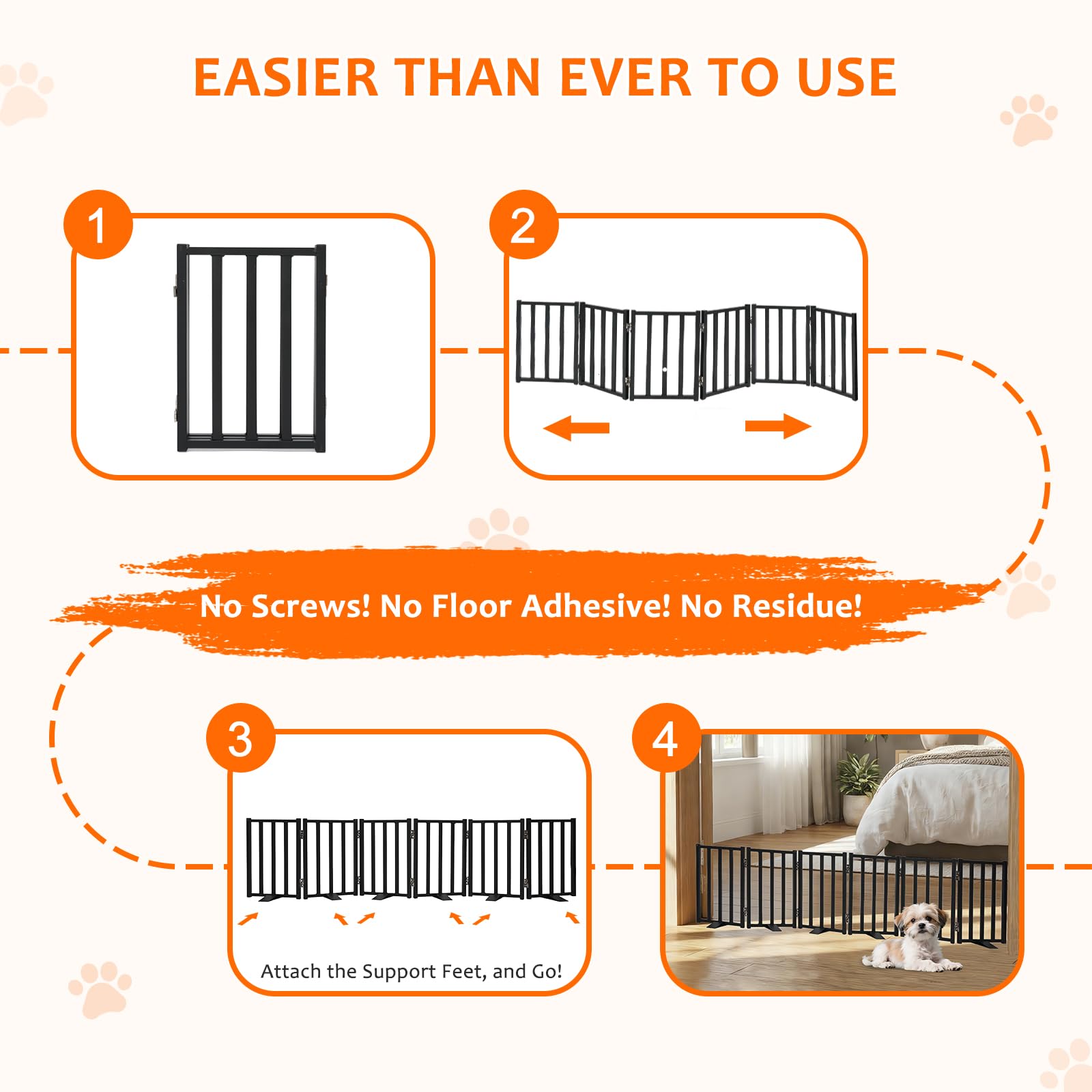 EASIER THAN EVER TO USE

1

2

No Screws! No Floor Adhesive! No Residue!

3

Attach the Support Feet, and Go!

4